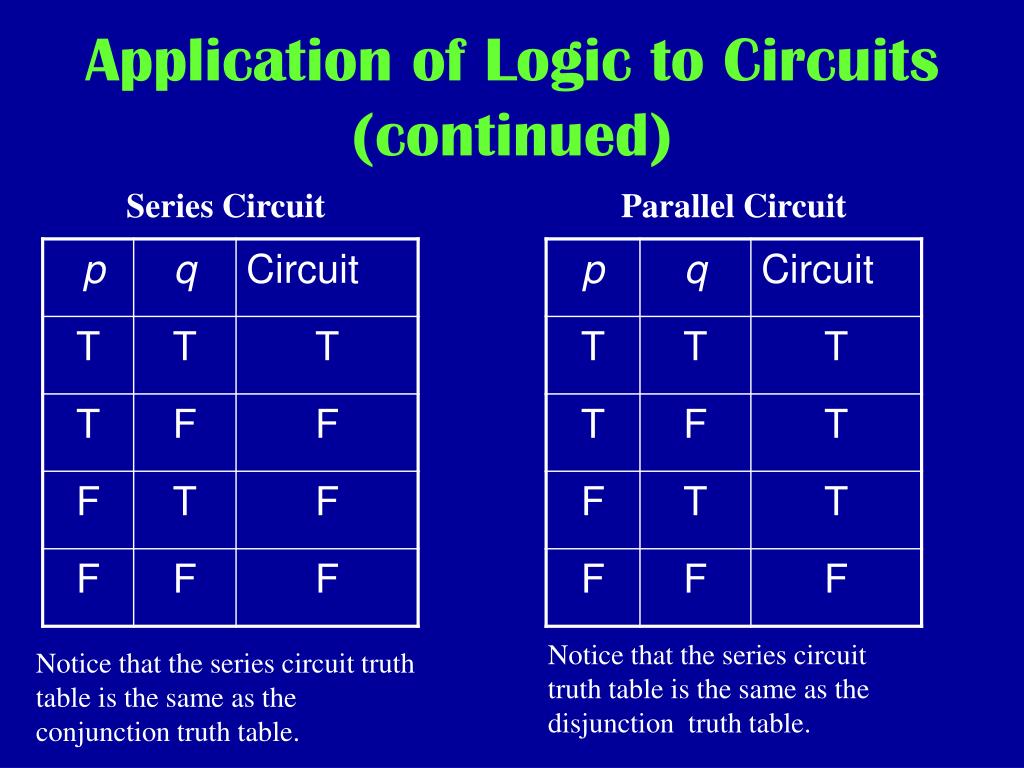 Application of Logic to Circuits (continued)

Series Circuit

| $p$ | $q$ | Circuit |
|---|---|---|
| T | T | T |
| T | F | F |
| F | T | F |
| F | F | F |

Notice that the series circuit truth table is the same as the conjunction truth table.

Parallel Circuit

| $p$ | $q$ | Circuit |
|---|---|---|
| T | T | T |
| T | F | T |
| F | T | T |
| F | F | F |

Notice that the series circuit truth table is the same as the disjunction truth table.